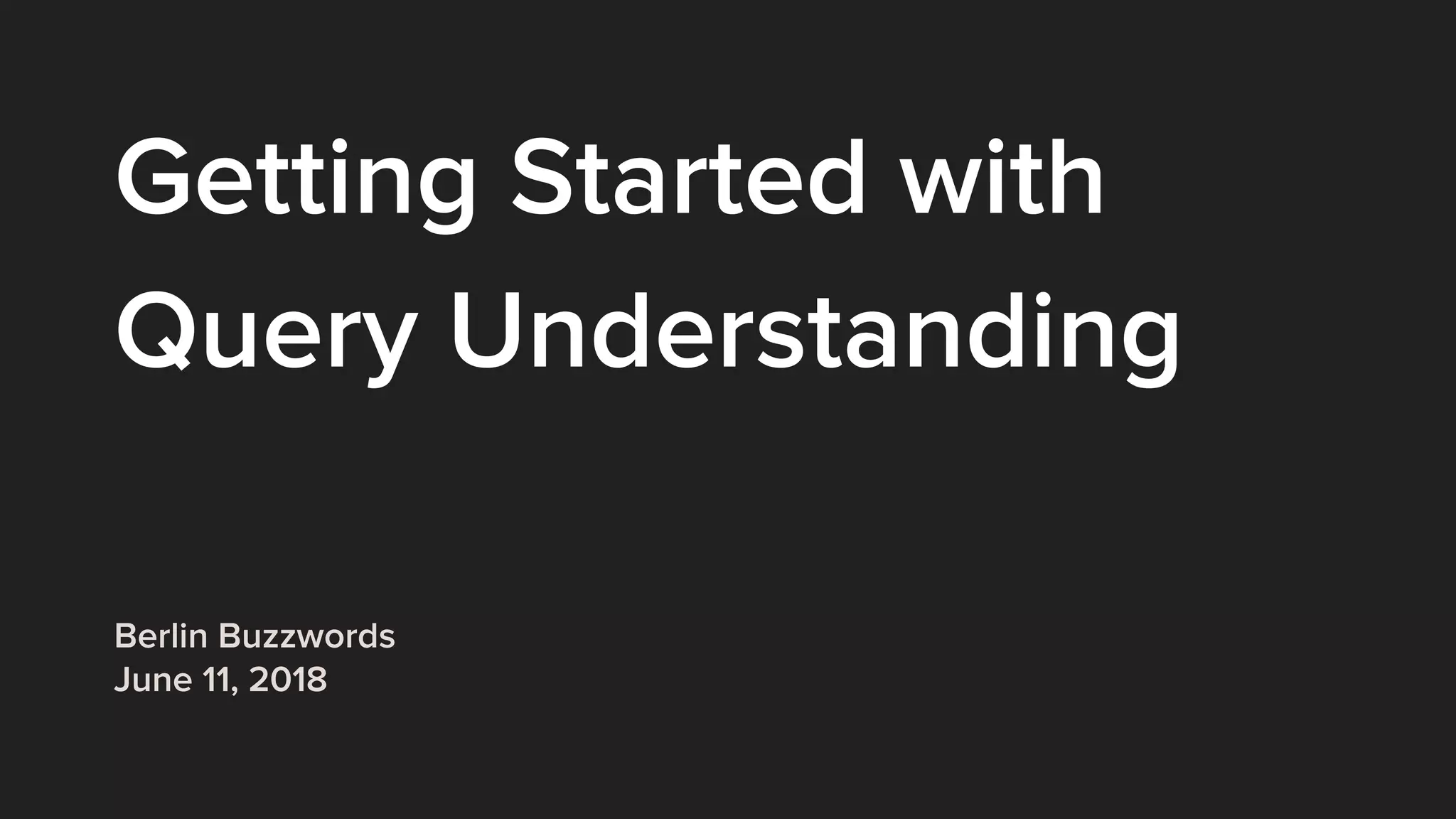 Getting Started with Query Understanding

Berlin Buzzwords
June 11, 2018